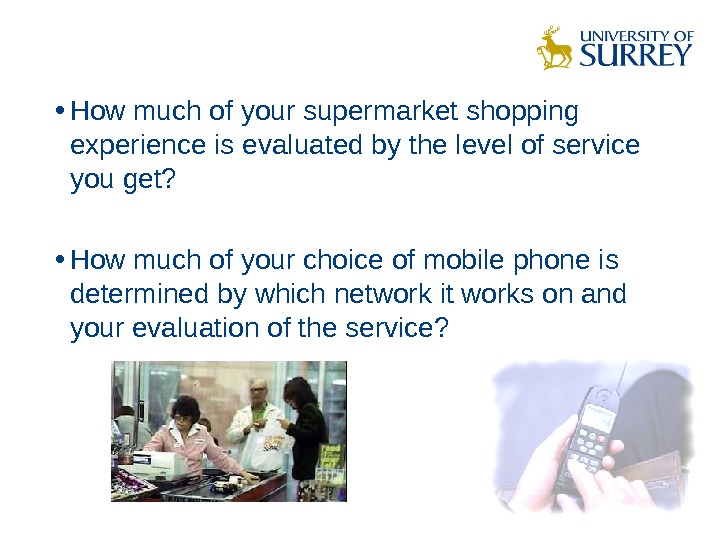 UNIVERSITY OF SURREY

• How much of your supermarket shopping experience is evaluated by the level of service you get?

• How much of your choice of mobile phone is determined by which network it works on and your evaluation of the service?